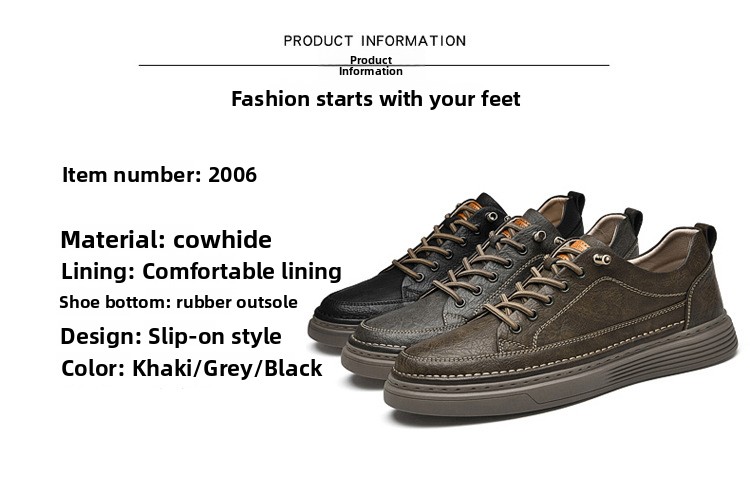 PRODUCT INFORMATION

Product
Information

Fashion starts with your feet

Item number: 2006

Material: cowhide
Lining: Comfortable lining
Shoe bottom: rubber outsole
Design: Slip-on style
Color: Khaki/Grey/Black